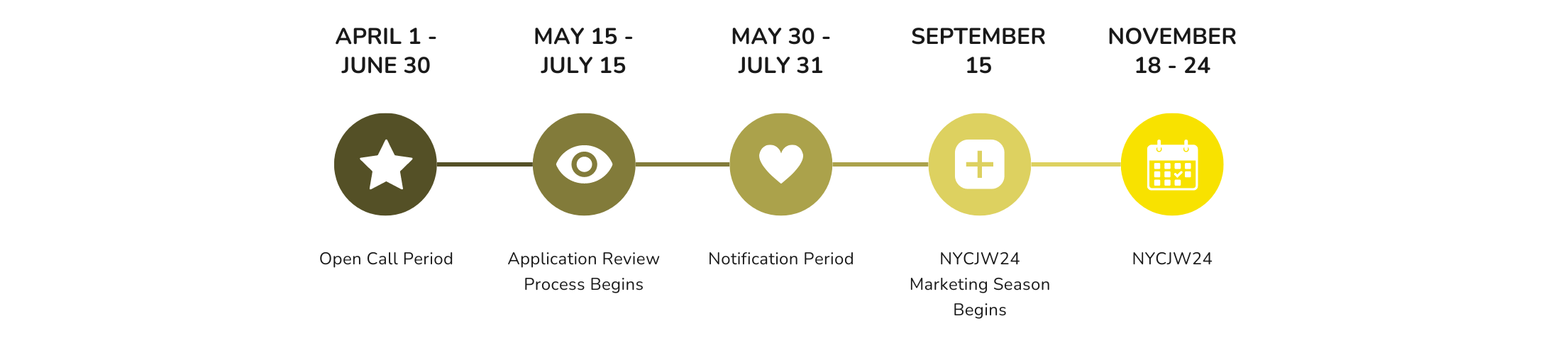 APRIL 1 - JUNE 30

Open Call Period

MAY 15 - JULY 15

Application Review Process Begins

MAY 30 - JULY 31

Notification Period

SEPTEMBER 15

NYCJW24 Marketing Season Begins

NOVEMBER 18 - 24

NYCJW24